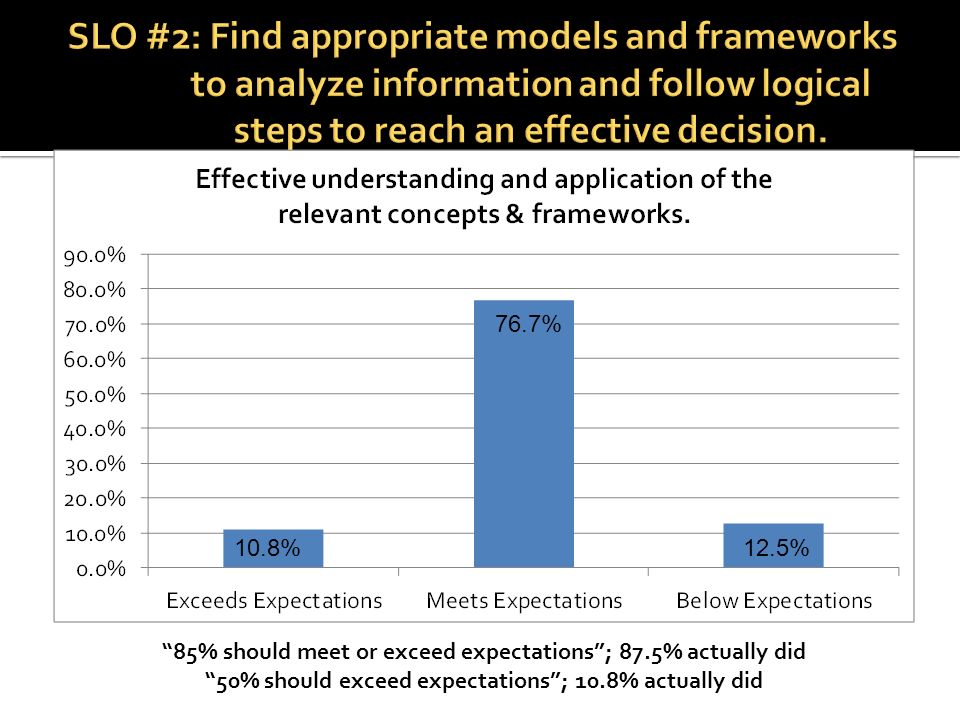 SLO #2: Find appropriate models and frameworks to analyze information and follow logical steps to reach an effective decision.

Effective understanding and application of the relevant concepts & frameworks.

90.0%
80.0%
70.0%
60.0%
50.0%
40.0%
30.0%
20.0%
10.0%
0.0%

10.8%
76.7%
12.5%

Exceeds Expectations
Meets Expectations
Below Expectations

“85% should meet or exceed expectations”; 87.5% actually did
“50% should exceed expectations”; 10.8% actually did